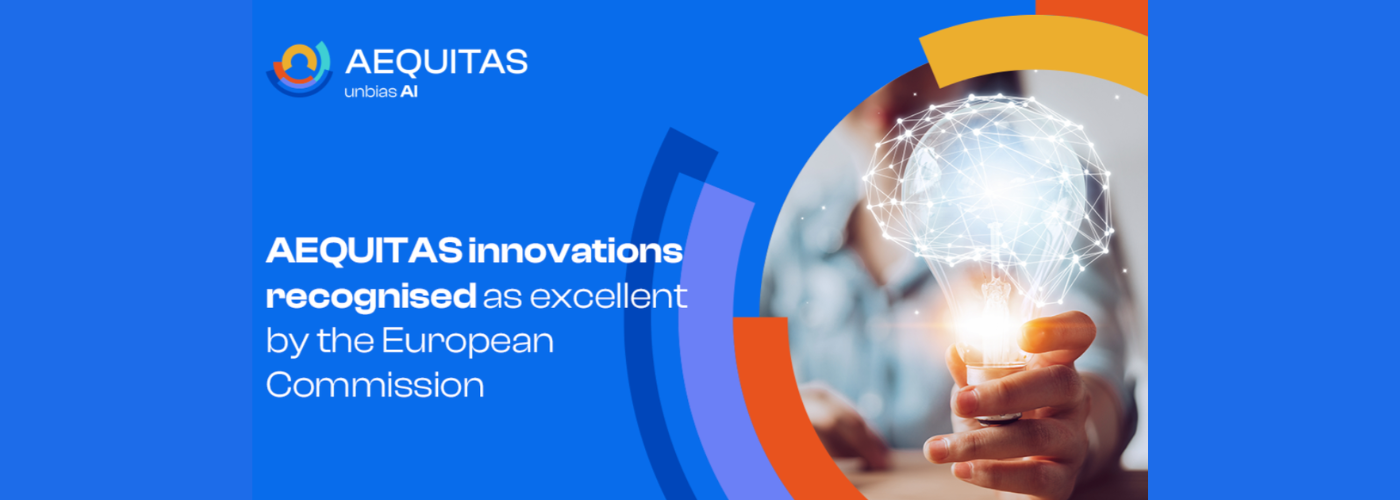 AEQUITAS
unbias AI

AEQUITAS innovations recognised as excellent by the European Commission